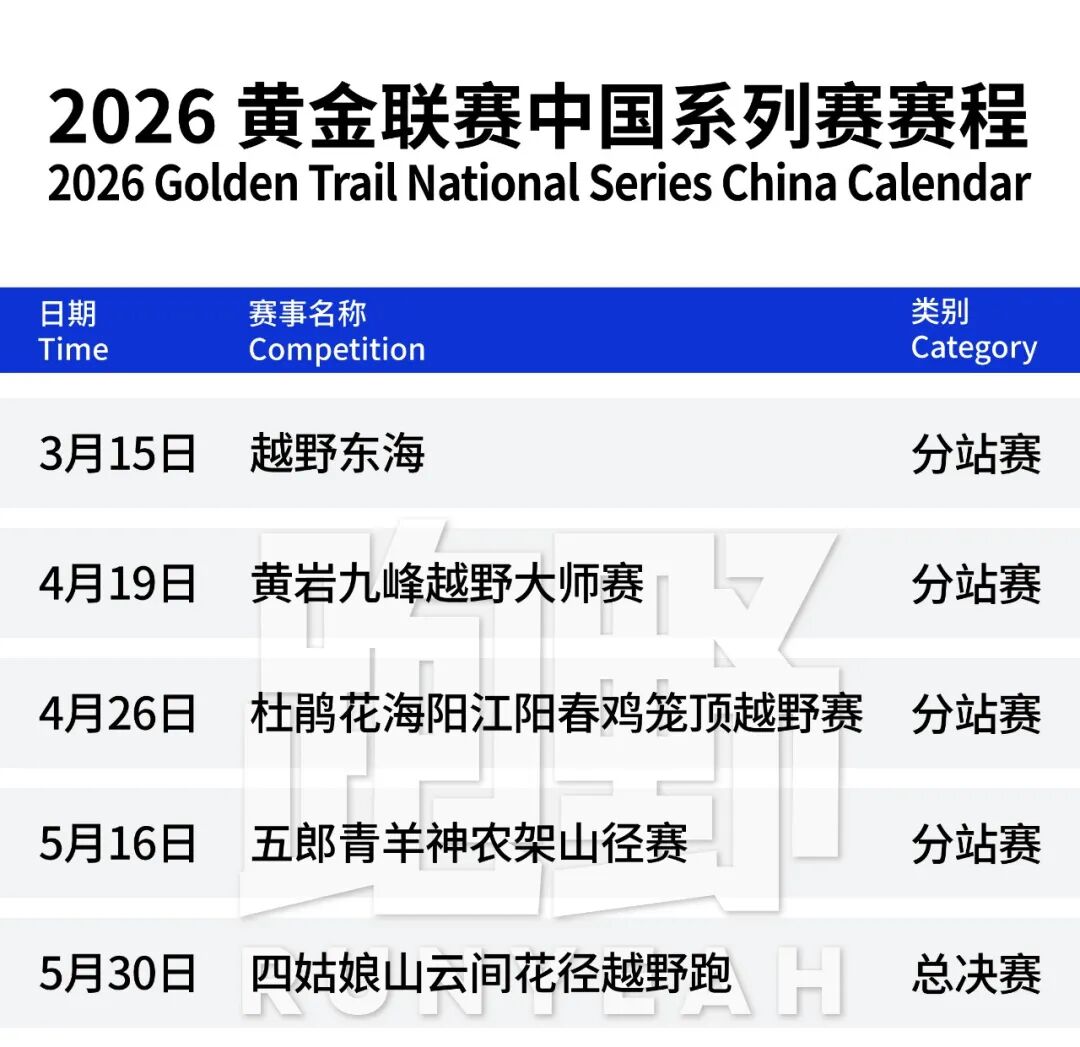 2026 黄金联赛中国系列赛赛程
2026 Golden Trail National Series China Calendar

| 日期 Time | 赛事名称 Competition | 类别 Category |
|---|---|---|
| 3月15日 | 越野东海 | 分站赛 |
| 4月19日 | 黄岩九峰越野大师赛 | 分站赛 |
| 4月26日 | 杜鹃花海阳江阳春鸡笼顶越野赛 | 分站赛 |
| 5月16日 | 五郎青羊神农架山径赛 | 分站赛 |
| 5月30日 | 四姑娘山云间花径越野跑 | 总决赛 |

跑野
RUNYEAH